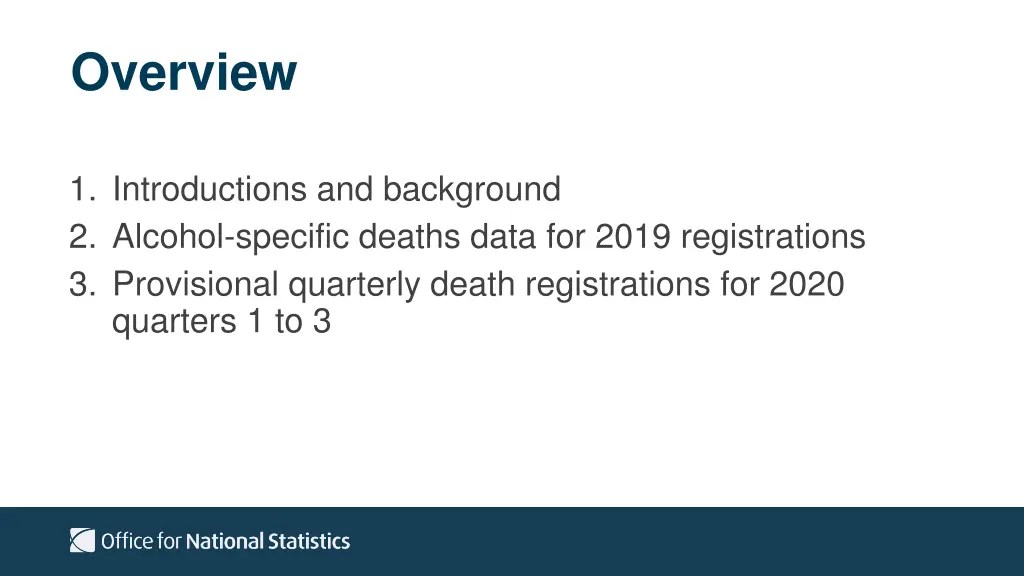 Overview

1. Introductions and background
2. Alcohol-specific deaths data for 2019 registrations
3. Provisional quarterly death registrations for 2020 quarters 1 to 3

Office for National Statistics